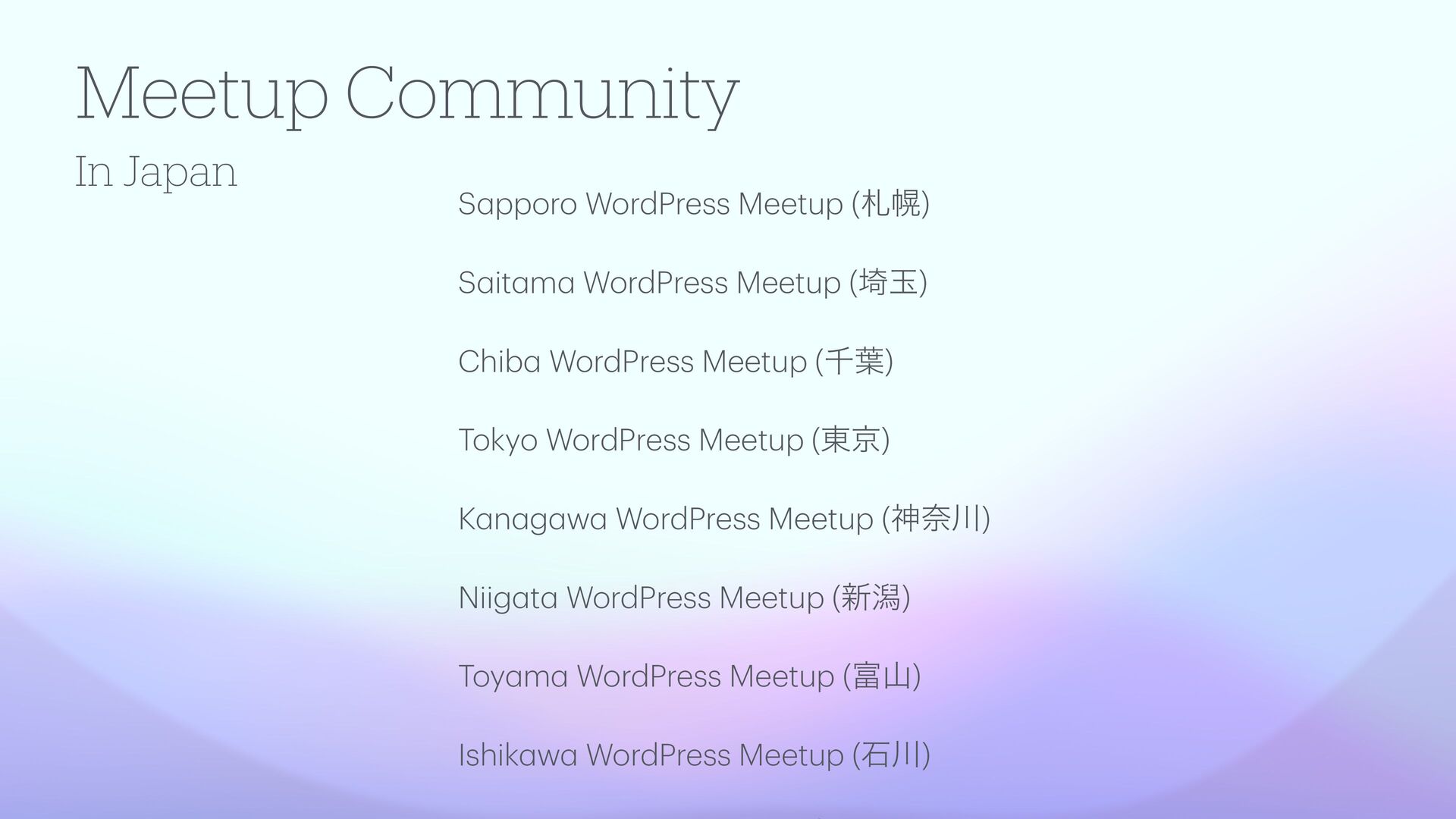 Meetup Community

In Japan

Sapporo WordPress Meetup (札幌)

Saitama WordPress Meetup (埼玉)

Chiba WordPress Meetup (千葉)

Tokyo WordPress Meetup (東京)

Kanagawa WordPress Meetup (神奈川)

Niigata WordPress Meetup (新潟)

Toyama WordPress Meetup (富山)

Ishikawa WordPress Meetup (石川)